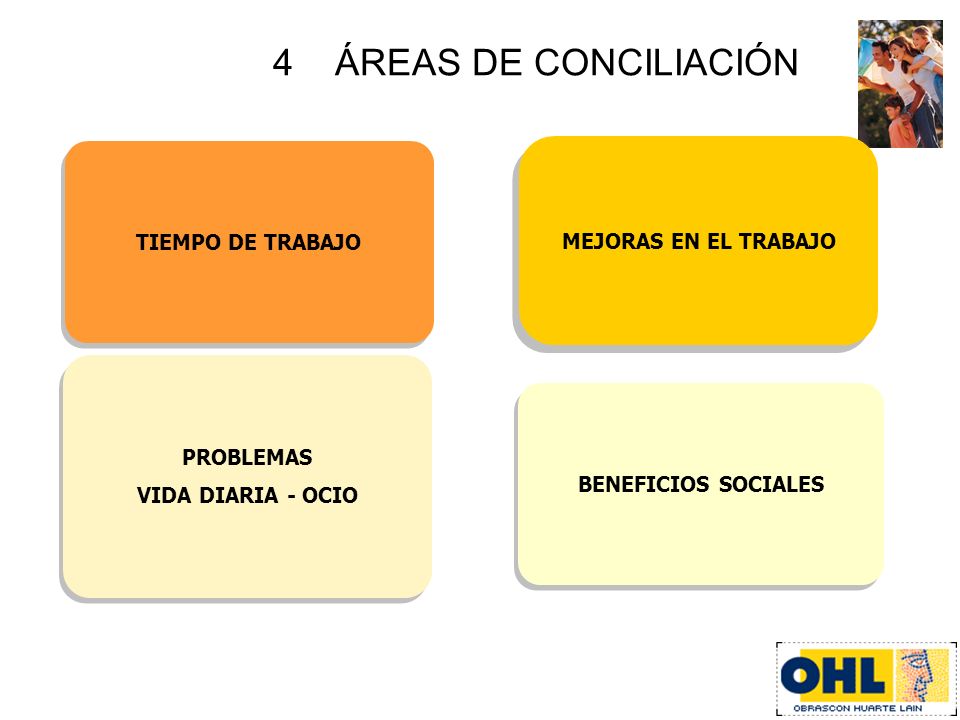 4 ÁREAS DE CONCILIACIÓN

TIEMPO DE TRABAJO

MEJORAS EN EL TRABAJO

PROBLEMAS
VIDA DIARIA - OCIO

BENEFICIOS SOCIALES

OHL
OBRASCON HUARTE LAIN